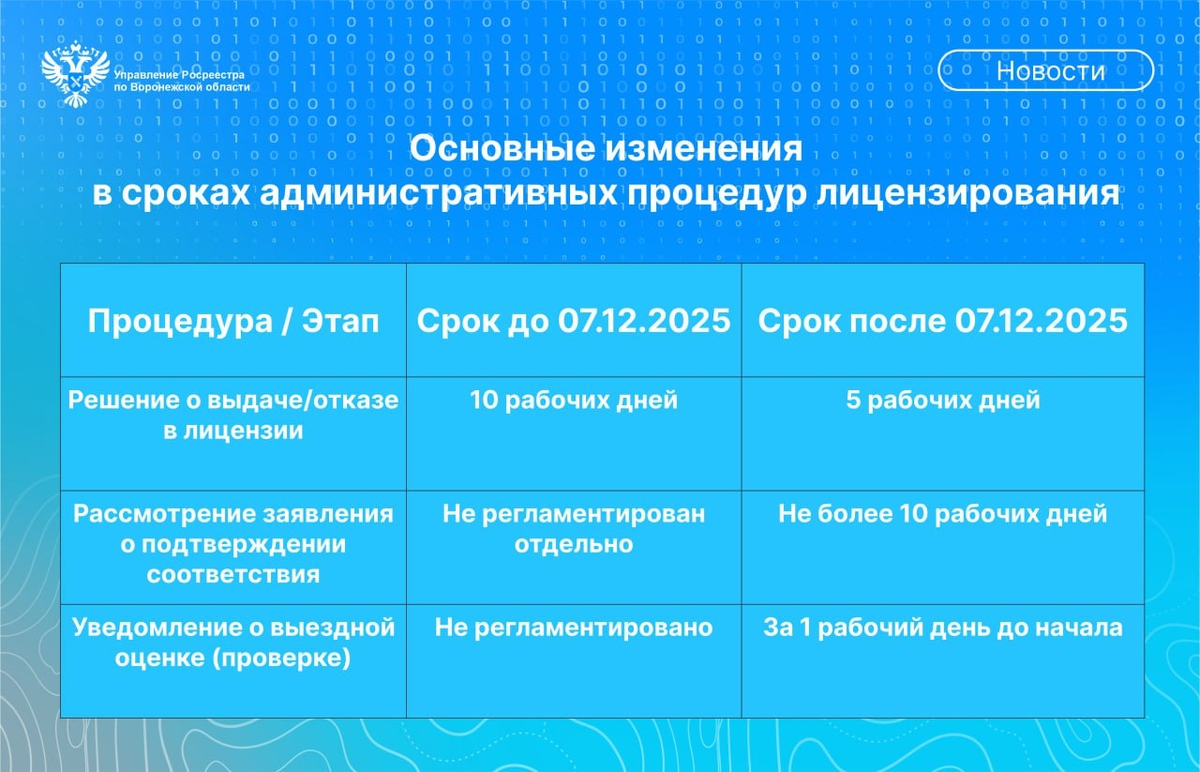 Управление Росреестра по Воронежской области

Новости

Основные изменения в сроках административных процедур лицензирования

| Процедура / Этап | Срок до 07.12.2025 | Срок после 07.12.2025 |
|---|---|---|
| Решение о выдаче/отказе в лицензии | 10 рабочих дней | 5 рабочих дней |
| Рассмотрение заявления о подтверждении соответствия | Не регламентирован отдельно | Не более 10 рабочих дней |
| Уведомление о выездной оценке (проверке) | Не регламентировано | За 1 рабочий день до начала |